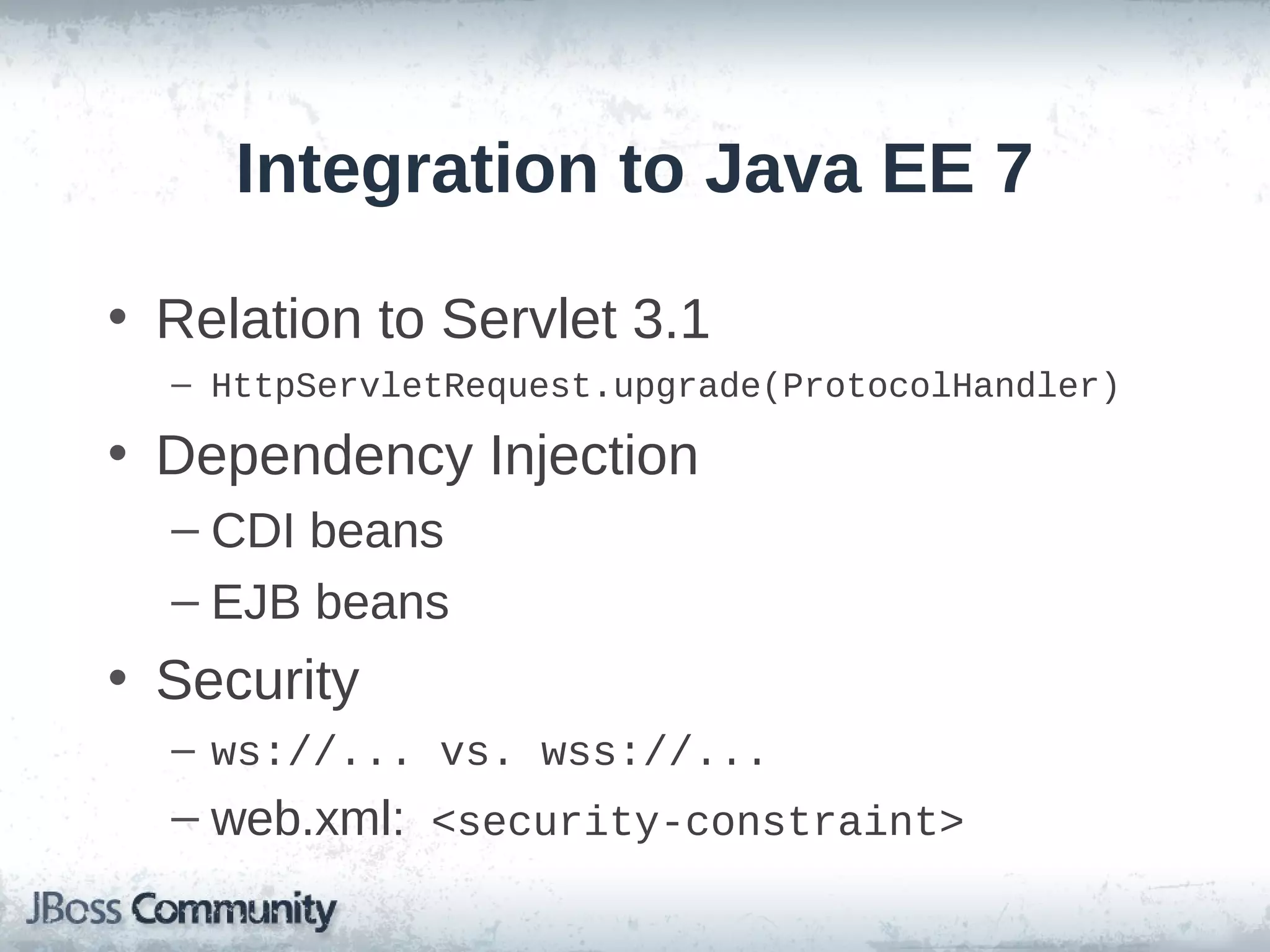 Integration to Java EE 7

• Relation to Servlet 3.1
– HttpServletRequest.upgrade(ProtocolHandler)
• Dependency Injection
– CDI beans
– EJB beans
• Security
– ws://... vs. wss://...
– web.xml: <security-constraint>

JBoss Community